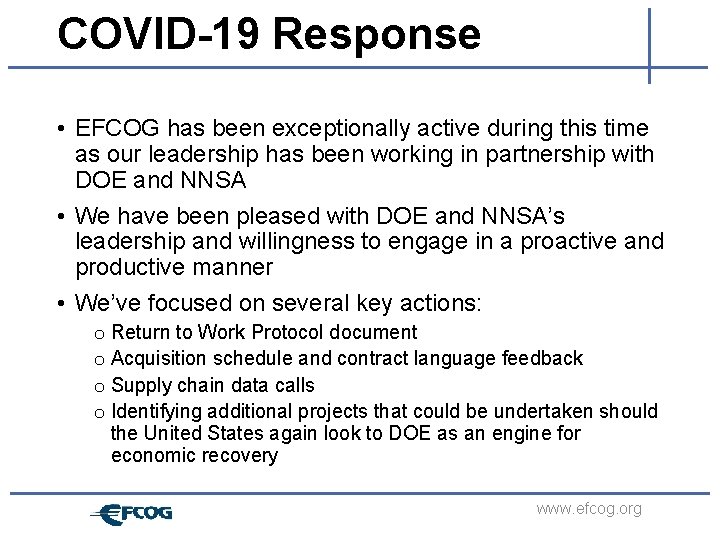 COVID-19 Response

• EFCOG has been exceptionally active during this time as our leadership has been working in partnership with DOE and NNSA

• We have been pleased with DOE and NNSA's leadership and willingness to engage in a proactive and productive manner

• We've focused on several key actions:
o Return to Work Protocol document
o Acquisition schedule and contract language feedback
o Supply chain data calls
o Identifying additional projects that could be undertaken should the United States again look to DOE as an engine for economic recovery

EFCOG

www.efcog.org